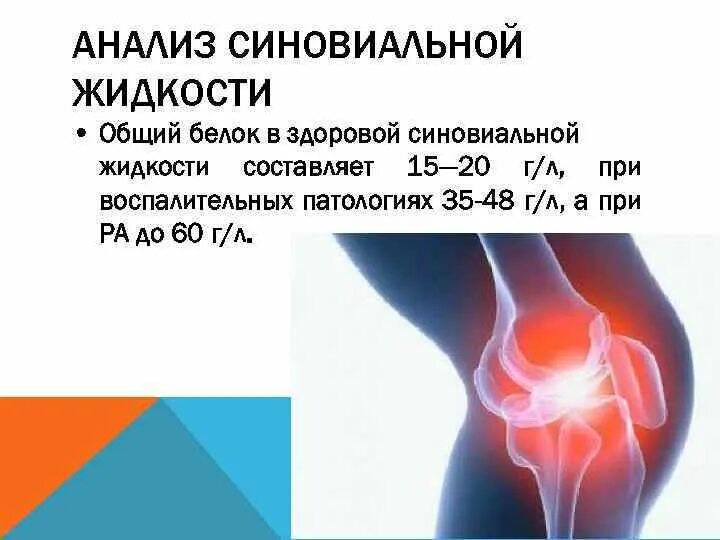 АНАЛИЗ СИНОВИАЛЬНОЙ ЖИДКОСТИ

• Общий белок в здоровой синовиальной жидкости составляет 15—20 г/л, при воспалительных патологиях 35-48 г/л, а при РА до 60 г/л.